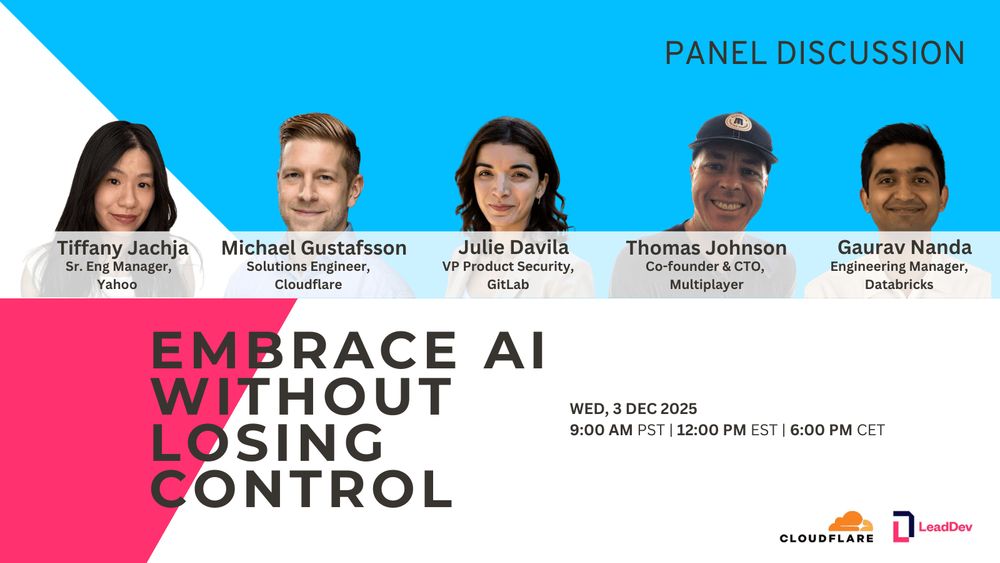 PANEL DISCUSSION

Tiffany Jachja
Sr. Eng Manager, Yahoo

Michael Gustafsson
Solutions Engineer, Cloudflare

Julie Davila
VP Product Security, GitLab

Thomas Johnson
Co-founder & CTO, Multiplayer

Gaurav Nanda
Engineering Manager, Databricks

EMBRACE AI WITHOUT LOSING CONTROL

WED, 3 DEC 2025
9:00 AM PST | 12:00 PM EST | 6:00 PM CET

CLOUDFLARE

LeadDev